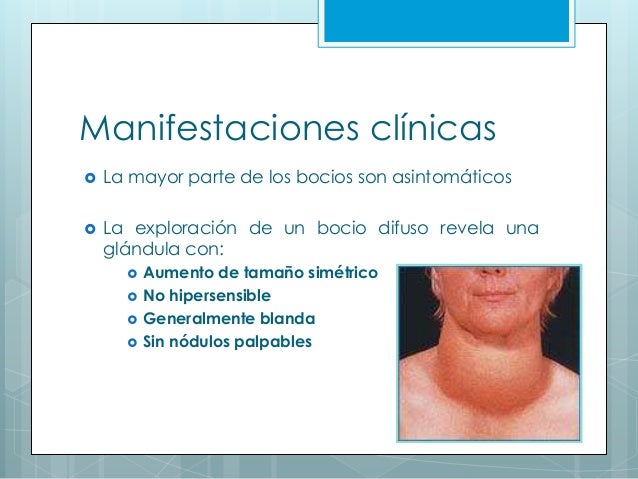 Manifestaciones clínicas

La mayor parte de los bocios son asintomáticos

La exploración de un bocio difuso revela una glándula con:

Aumento de tamaño simétrico
No hipersensible
Generalmente blanda
Sin nódulos palpables